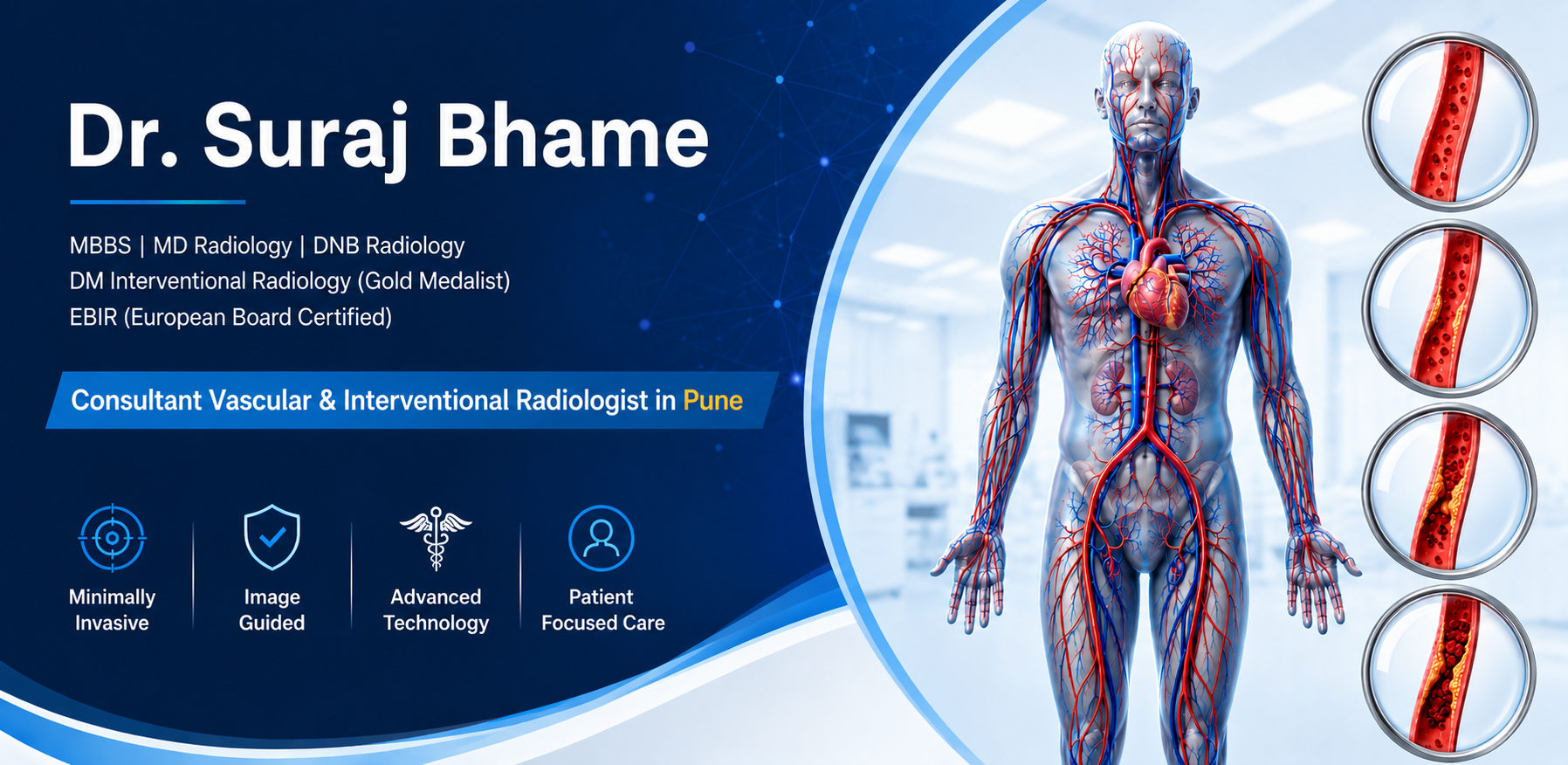 Dr. Suraj Bhame

MBBS | MD Radiology | DNB Radiology
DM Interventional Radiology (Gold Medalist)
EBIR (European Board Certified)

Consultant Vascular & Interventional Radiologist in Pune

Minimally Invasive

Image Guided

Advanced Technology

Patient Focused Care